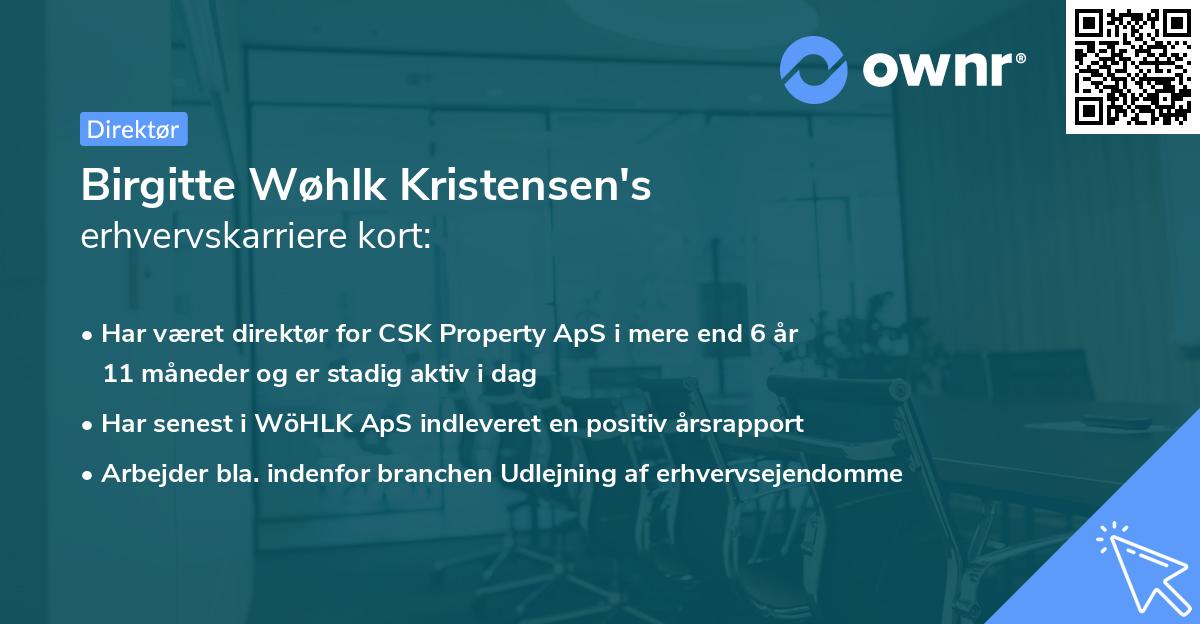 ownr®

Direktør

Birgitte Wøhlk Kristensen's
erhvervskarriere kort:

• Har været direktør for CSK Property ApS i mere end 6 år 11 måneder og er stadig aktiv i dag
• Har senest i WöHLK ApS indleveret en positiv årsrapport
• Arbejder bla. indenfor branchen Udlejning af erhvervsejendomme